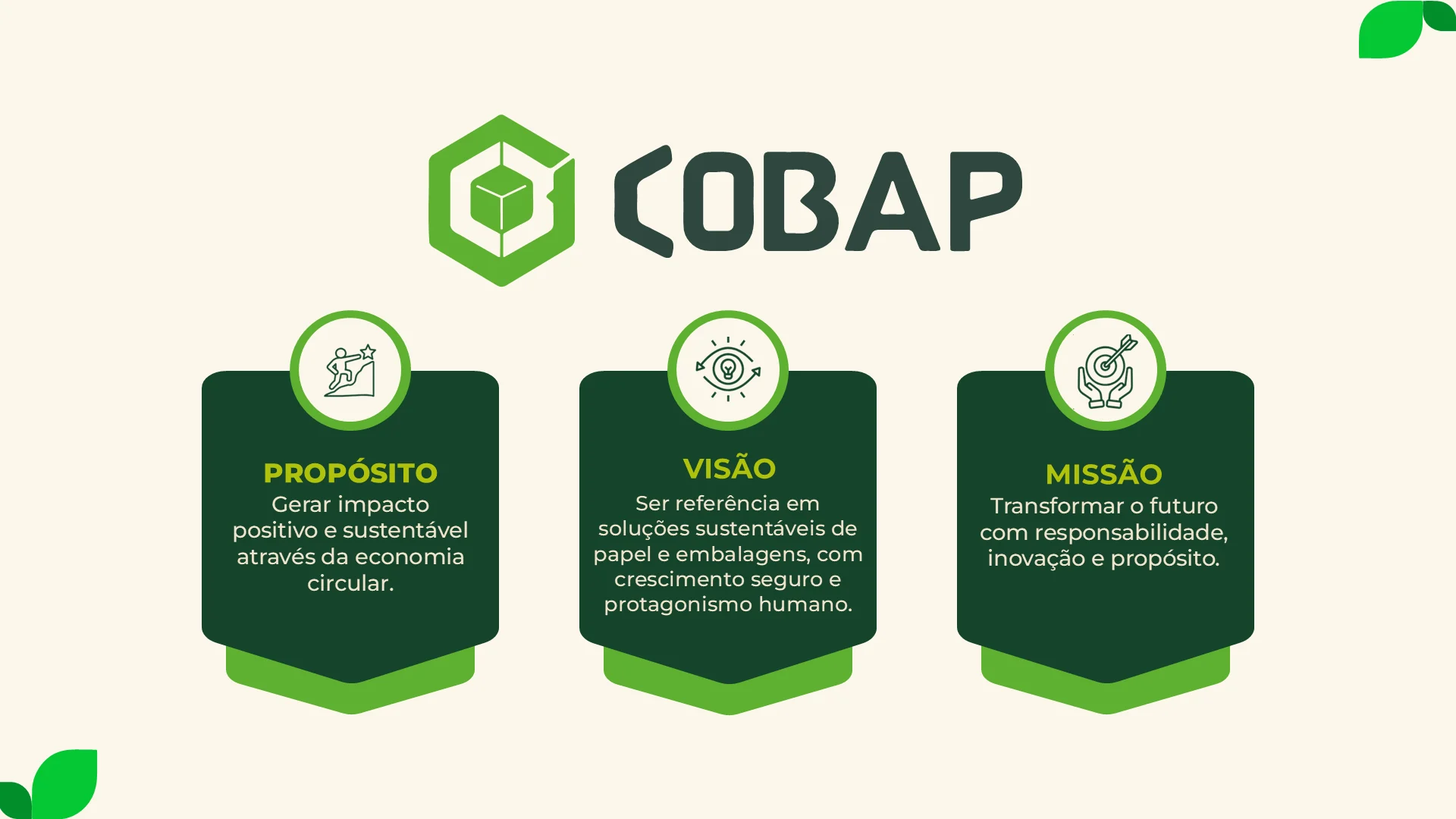 COBAP

PROPÓSITO
Gerar impacto positivo e sustentável através da economia circular.

VISÃO
Ser referência em soluções sustentáveis de papel e embalagens, com crescimento seguro e protagonismo humano.

MISSÃO
Transformar o futuro com responsabilidade, inovação e propósito.